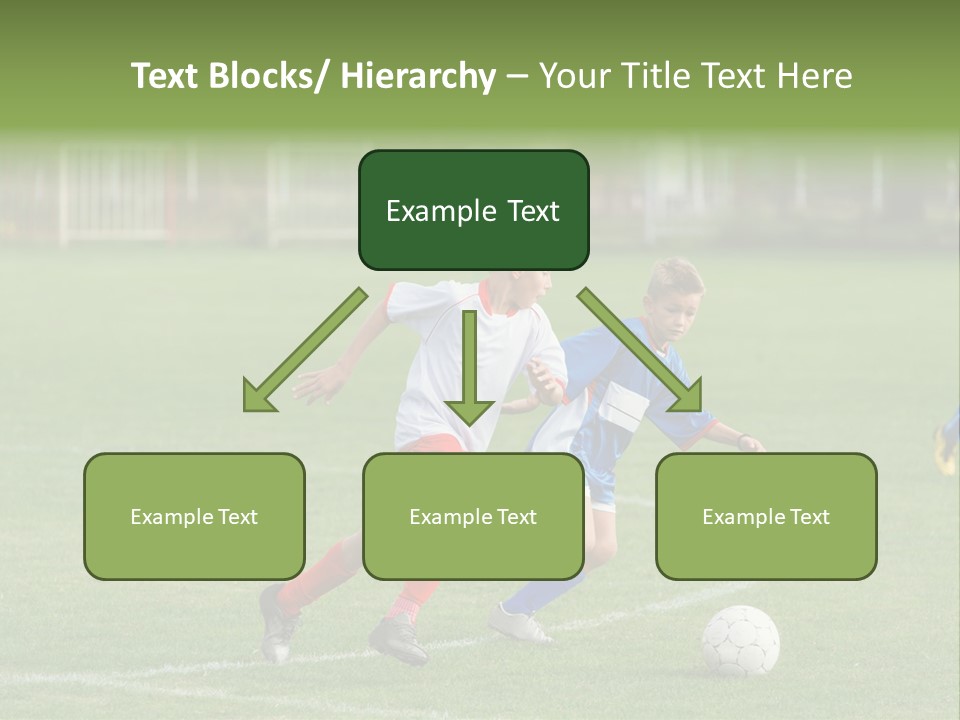 Text Blocks/ Hierarchy – Your Title Text Here

Example Text

Example Text

Example Text

Example Text